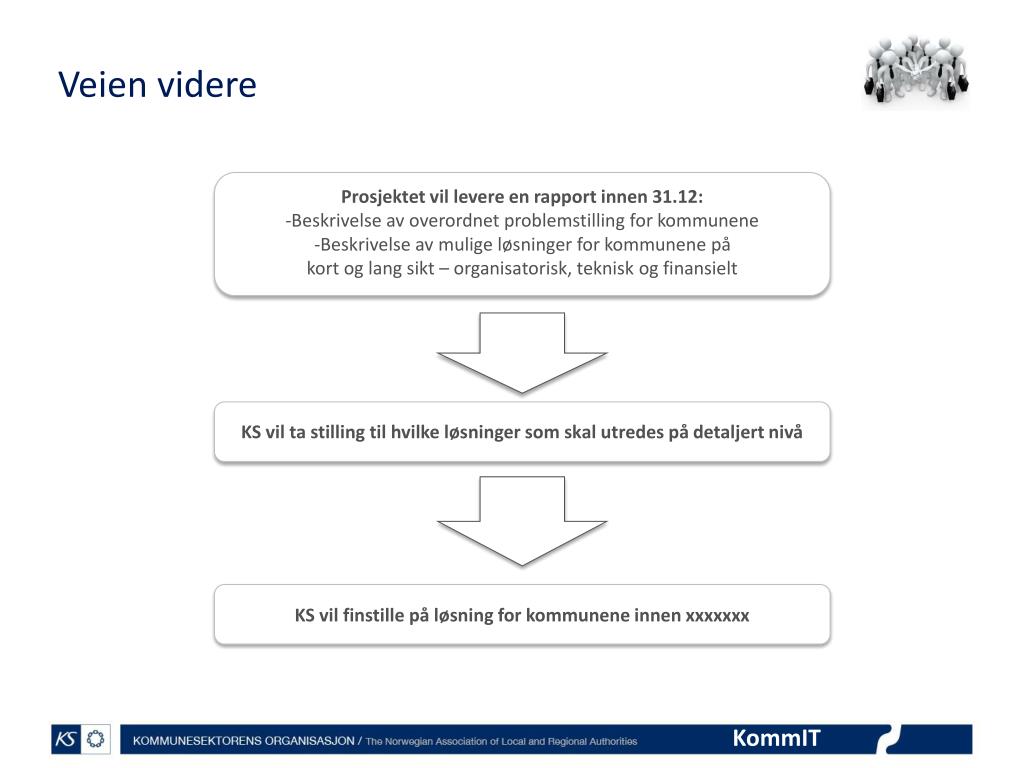 Veien videre

Prosjektet vil levere en rapport innen 31.12:
-Beskrivelse av overordnet problemstilling for kommunene
-Beskrivelse av mulige løsninger for kommunene på kort og lang sikt – organisatorisk, teknisk og finansielt

KS vil ta stilling til hvilke løsninger som skal utredes på detaljert nivå

KS vil finstille på løsning for kommunene innen xxxxxxx

KS

KOMMUNESEKTORENS ORGANISASJON / The Norwegian Association of Local and Regional Authorities

KommIT